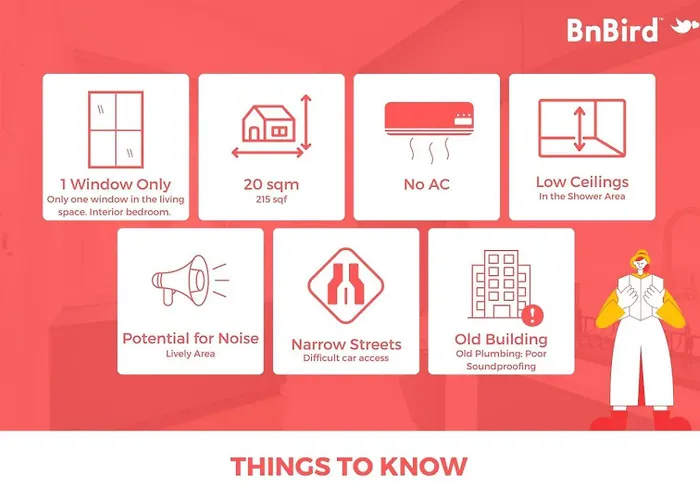 BnBird™

1 Window Only
Only one window in the living space. Interior bedroom.

20 sqm
215 sqf

No AC

Low Ceilings
In the Shower Area

Potential for Noise
Lively Area

Narrow Streets
Difficult car access

Old Building
Old Plumbing: Poor Soundproofing

THINGS TO KNOW